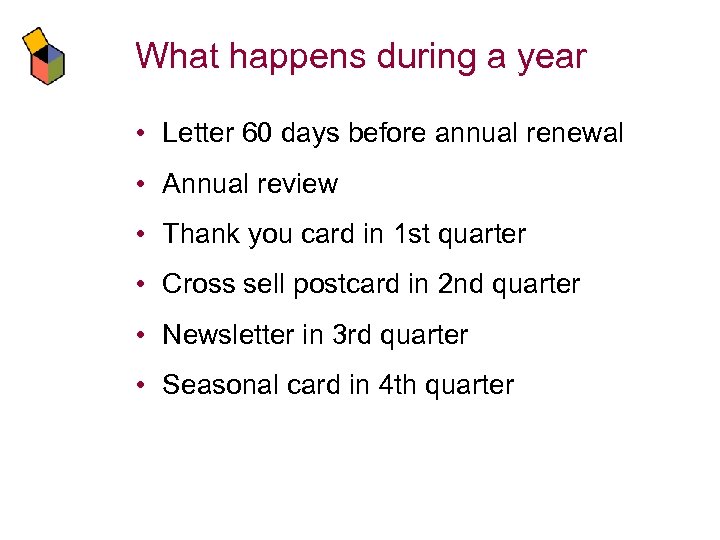 What happens during a year

• Letter 60 days before annual renewal
• Annual review
• Thank you card in 1st quarter
• Cross sell postcard in 2nd quarter
• Newsletter in 3rd quarter
• Seasonal card in 4th quarter